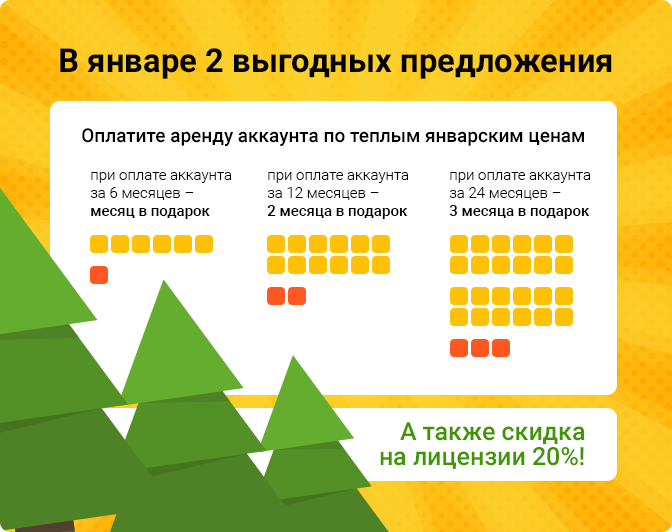 В январе 2 выгодных предложения

Оплатите аренду аккаунта по теплым январским ценам

при оплате аккаунта за 6 месяцев – месяц в подарок

при оплате аккаунта за 12 месяцев – 2 месяца в подарок

при оплате аккаунта за 24 месяцев – 3 месяца в подарок

А также скидка на лицензии 20%!